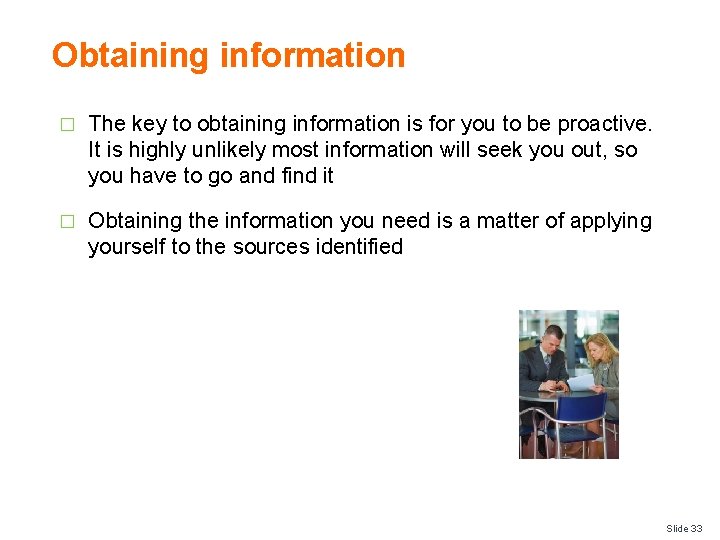 Obtaining information

□ The key to obtaining information is for you to be proactive. It is highly unlikely most information will seek you out, so you have to go and find it

□ Obtaining the information you need is a matter of applying yourself to the sources identified

Slide 33